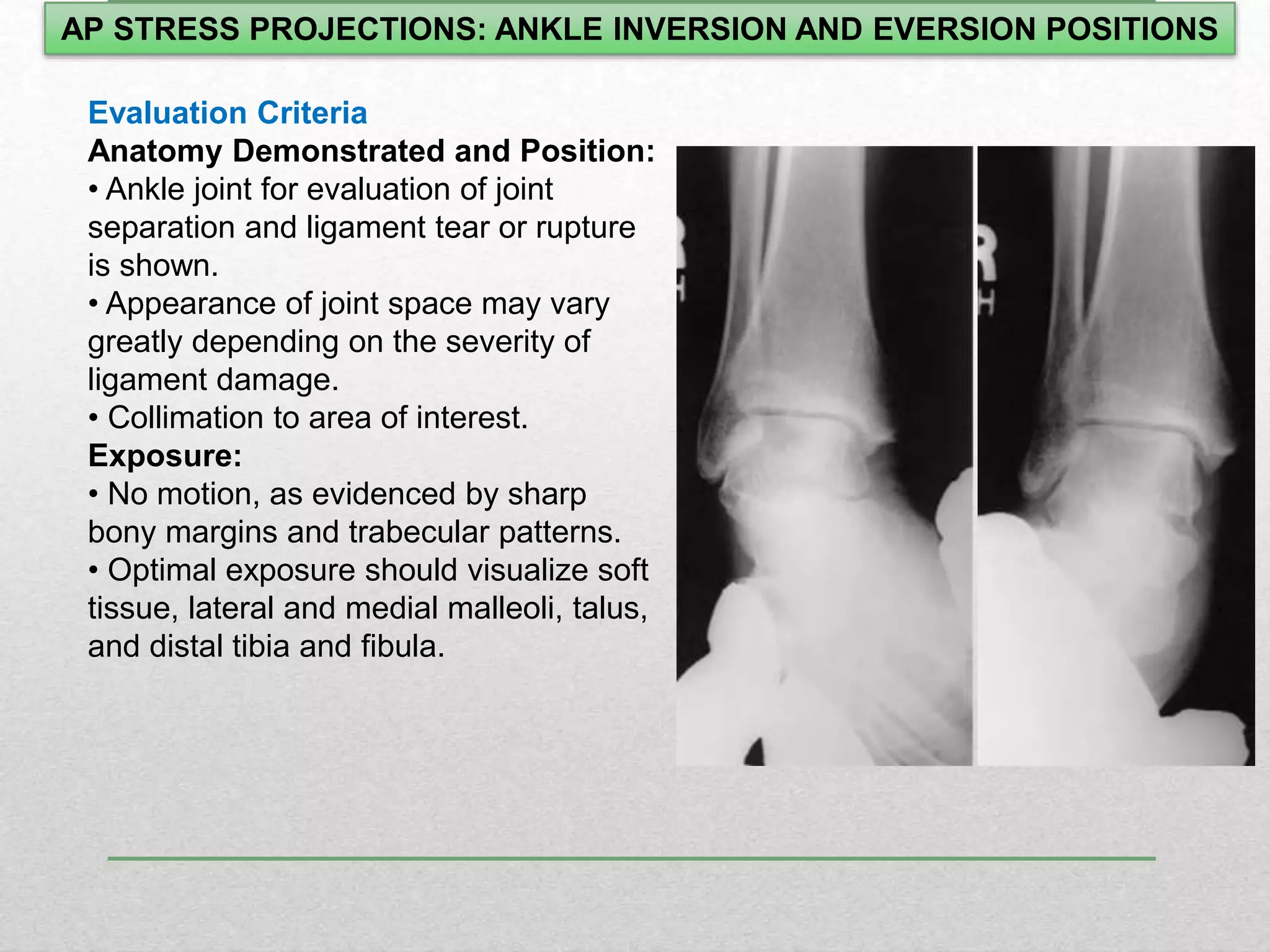 AP STRESS PROJECTIONS: ANKLE INVERSION AND EVERSION POSITIONS

Evaluation Criteria
Anatomy Demonstrated and Position:
• Ankle joint for evaluation of joint separation and ligament tear or rupture is shown.
• Appearance of joint space may vary greatly depending on the severity of ligament damage.
• Collimation to area of interest.
Exposure:
• No motion, as evidenced by sharp bony margins and trabecular patterns.
• Optimal exposure should visualize soft tissue, lateral and medial malleoli, talus, and distal tibia and fibula.

R
H

R
H